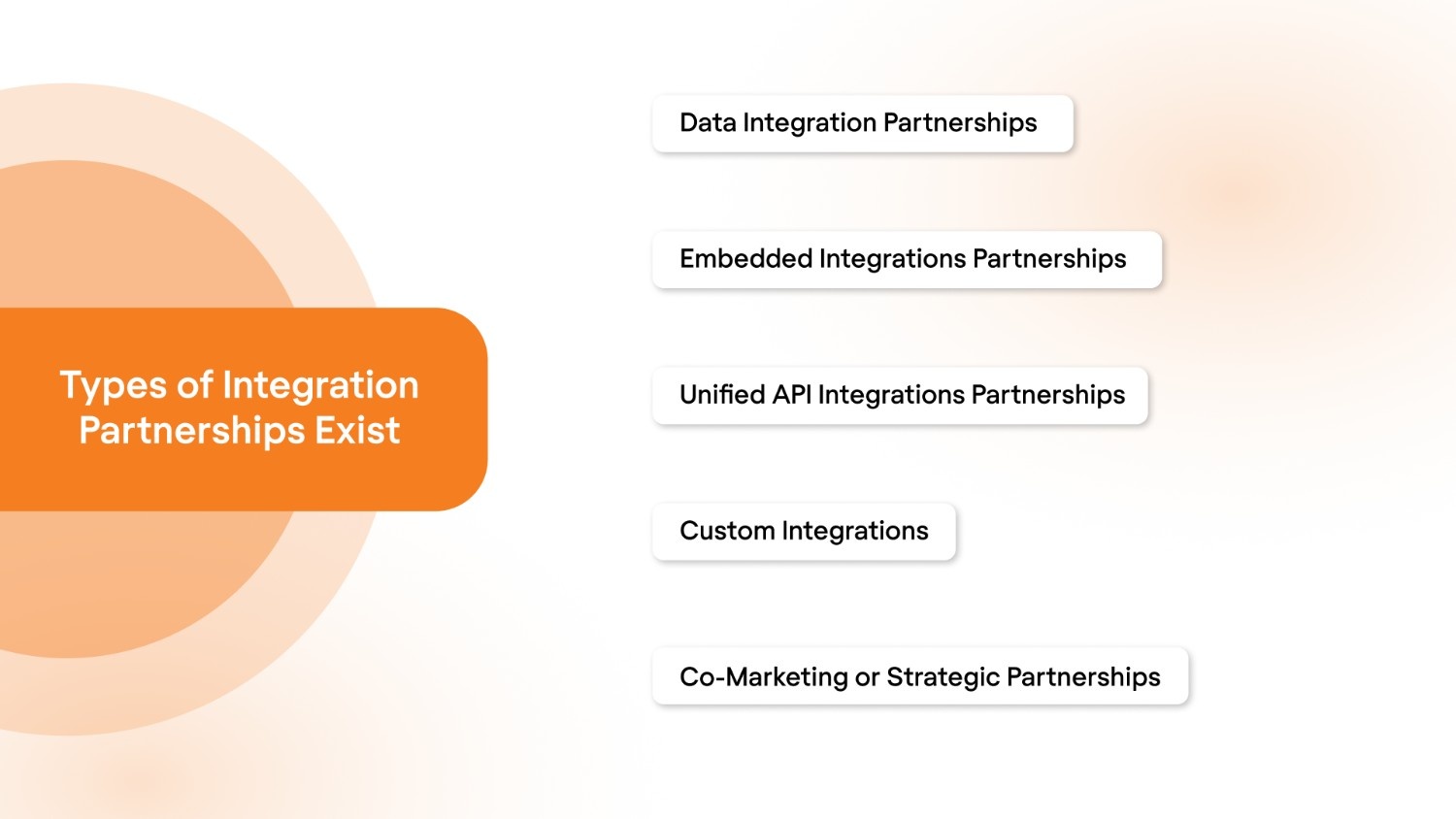 Types of Integration Partnerships Exist

Data Integration Partnerships

Embedded Integrations Partnerships

Unified API Integrations Partnerships

Custom Integrations

Co-Marketing or Strategic Partnerships